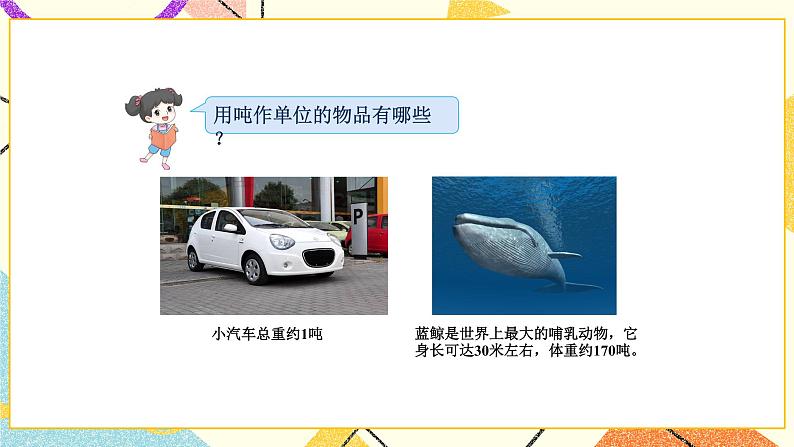 用吨作单位的物品有哪些？

P

小汽车总重约1吨

蓝鲸是世界上最大的哺乳动物，它身长可达30米左右，体重约170吨。